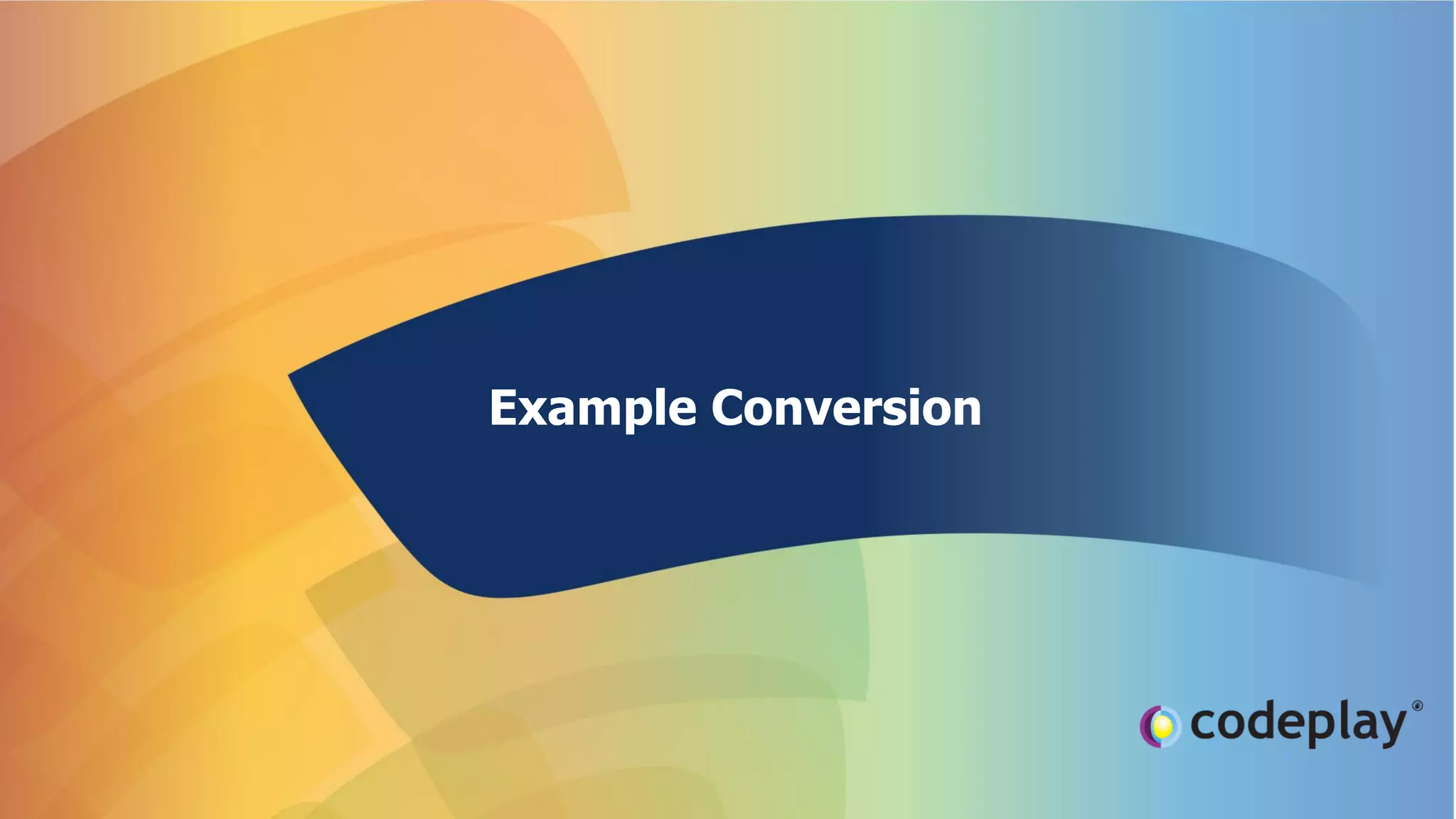 Example Conversion

codeplay®